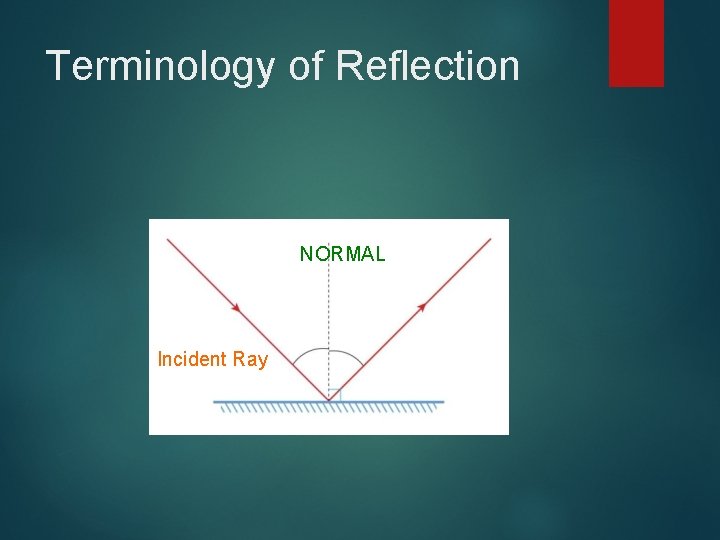 Terminology of Reflection

NORMAL

Incident Ray